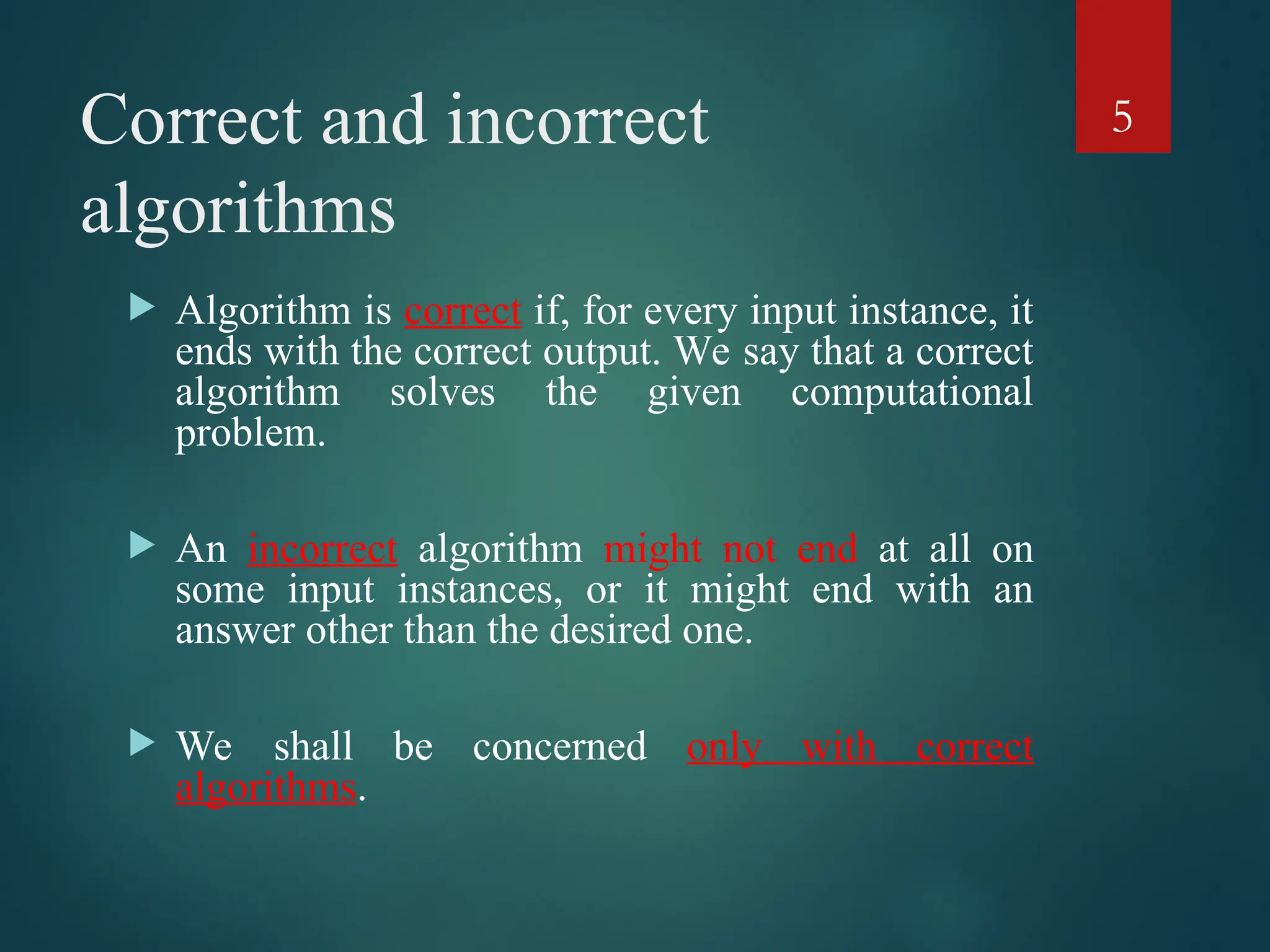 Correct and incorrect algorithms

5

Algorithm is correct if, for every input instance, it ends with the correct output. We say that a correct algorithm solves the given computational problem.

An incorrect algorithm might not end at all on some input instances, or it might end with an answer other than the desired one.

We shall be concerned only with correct algorithms.